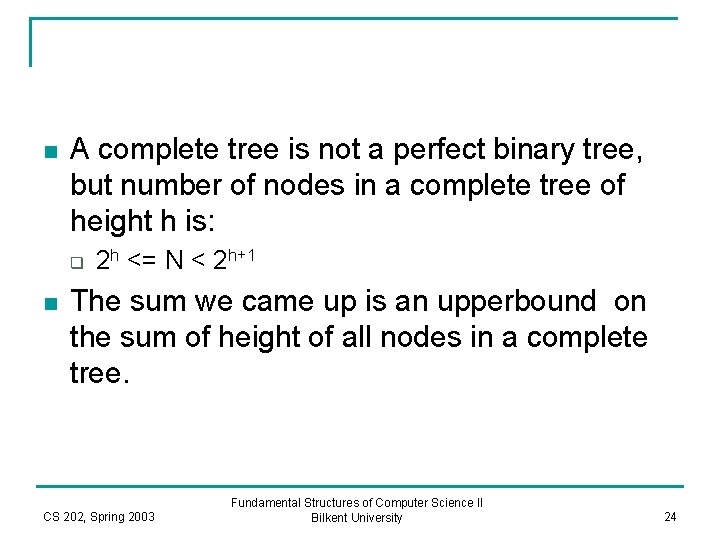 A complete tree is not a perfect binary tree, but number of nodes in a complete tree of height h is:

$2^h <= N < 2^{h+1}$

The sum we came up is an upperbound on the sum of height of all nodes in a complete tree.

CS 202, Spring 2003

Fundamental Structures of Computer Science II
Bilkent University

24